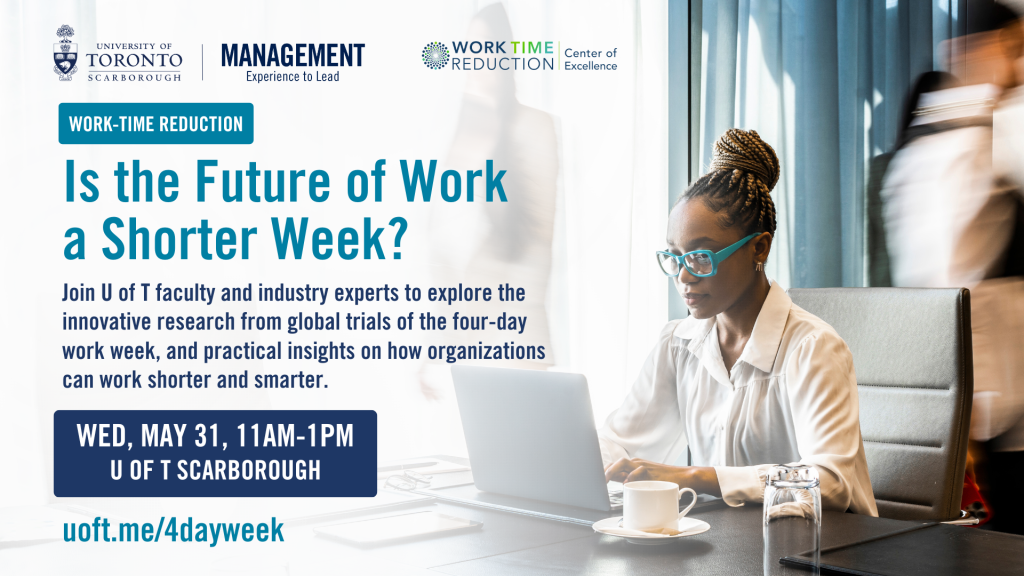 UNIVERSITY OF TORONTO SCARBOROUGH

MANAGEMENT
Experience to Lead

WORK TIME REDUCTION
Center of Excellence

WORK-TIME REDUCTION

Is the Future of Work a Shorter Week?

Join U of T faculty and industry experts to explore the innovative research from global trials of the four-day work week, and practical insights on how organizations can work shorter and smarter.

WED, MAY 31, 11AM-1PM
U OF T SCARBOROUGH

uoft.me/4dayweek